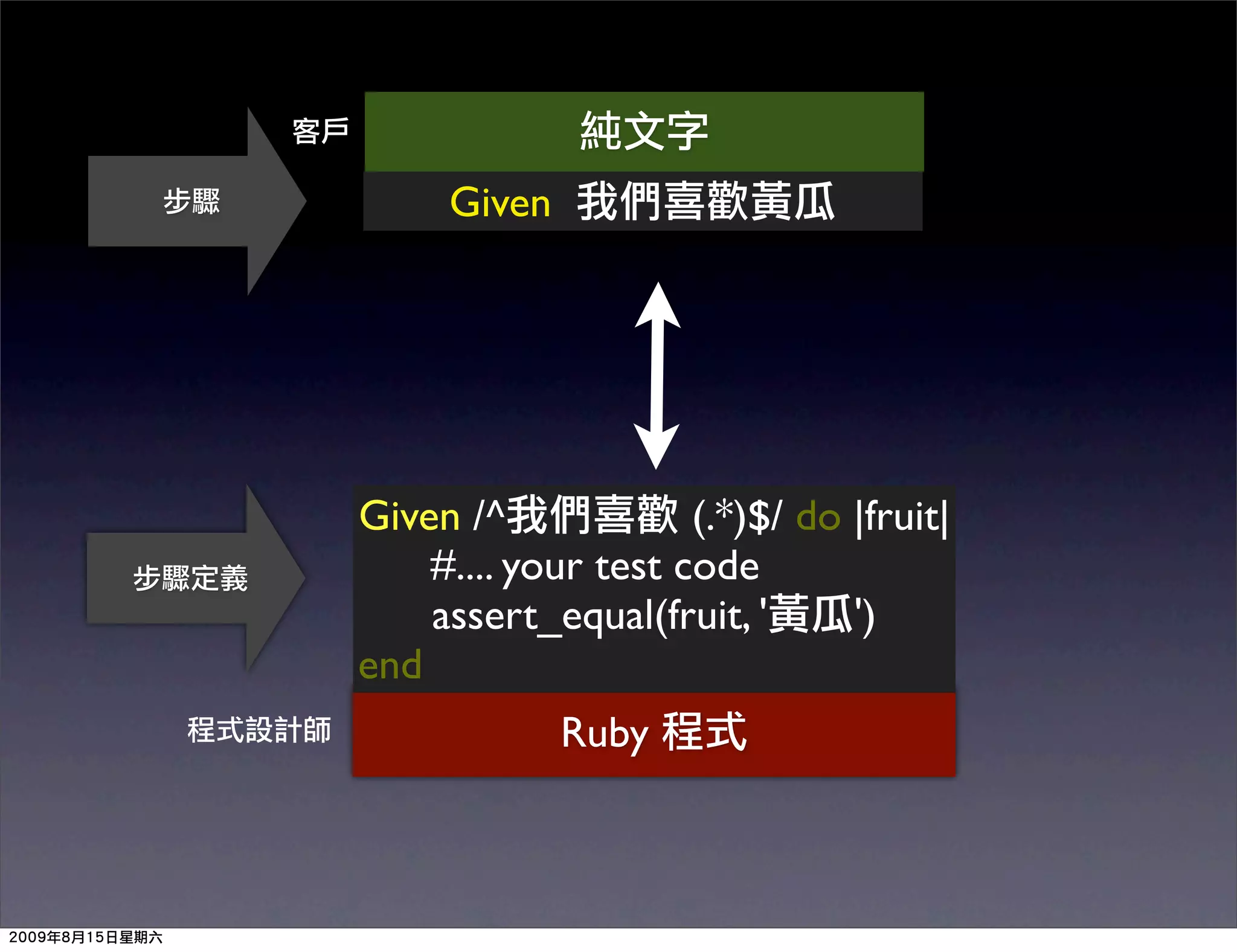 客戶

純文字

步驟

Given 我們喜歡黃瓜

步驟定義

Given /^我們喜歡 (.*)$/ do |fruit|
#.... your test code
assert_equal(fruit, '黃瓜')
end

程式設計師

Ruby 程式

2009年8月15日星期六